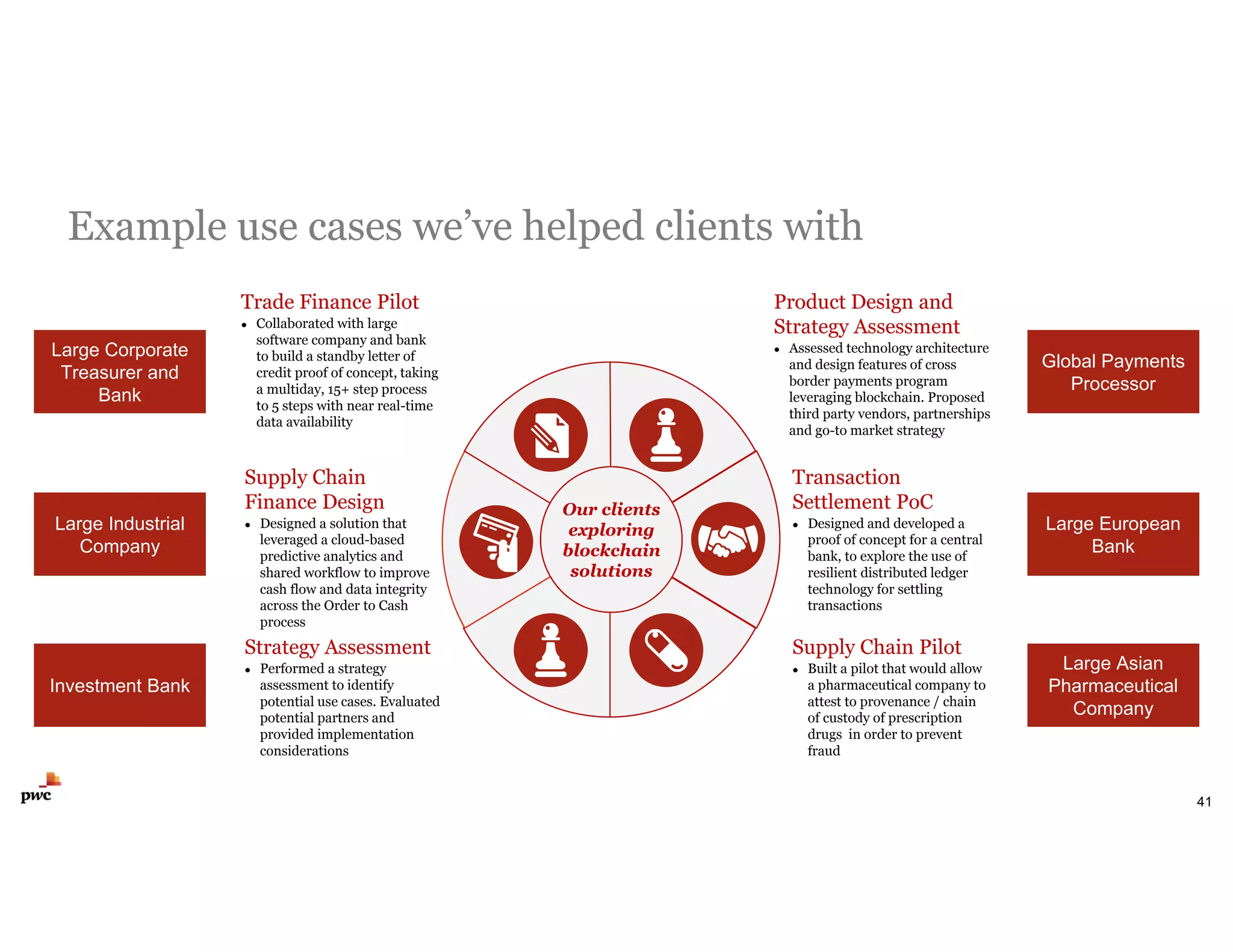 Example use cases we've helped clients with

Large Corporate Treasurer and Bank

Trade Finance Pilot
• Collaborated with large software company and bank to build a standby letter of credit proof of concept, taking a multiday, 15+ step process to 5 steps with near real-time data availability

Large Industrial Company

Supply Chain Finance Design
• Designed a solution that leveraged a cloud-based predictive analytics and shared workflow to improve cash flow and data integrity across the Order to Cash process

Investment Bank

Strategy Assessment
• Performed a strategy assessment to identify potential use cases. Evaluated potential partners and provided implementation considerations

Our clients exploring blockchain solutions

Product Design and Strategy Assessment
• Assessed technology architecture and design features of cross border payments program leveraging blockchain. Proposed third party vendors, partnerships and go-to market strategy

Global Payments Processor

Transaction Settlement PoC
• Designed and developed a proof of concept for a central bank, to explore the use of resilient distributed ledger technology for settling transactions

Large European Bank

Supply Chain Pilot
• Built a pilot that would allow a pharmaceutical company to attest to provenance / chain of custody of prescription drugs in order to prevent fraud

Large Asian Pharmaceutical Company

pwc

41